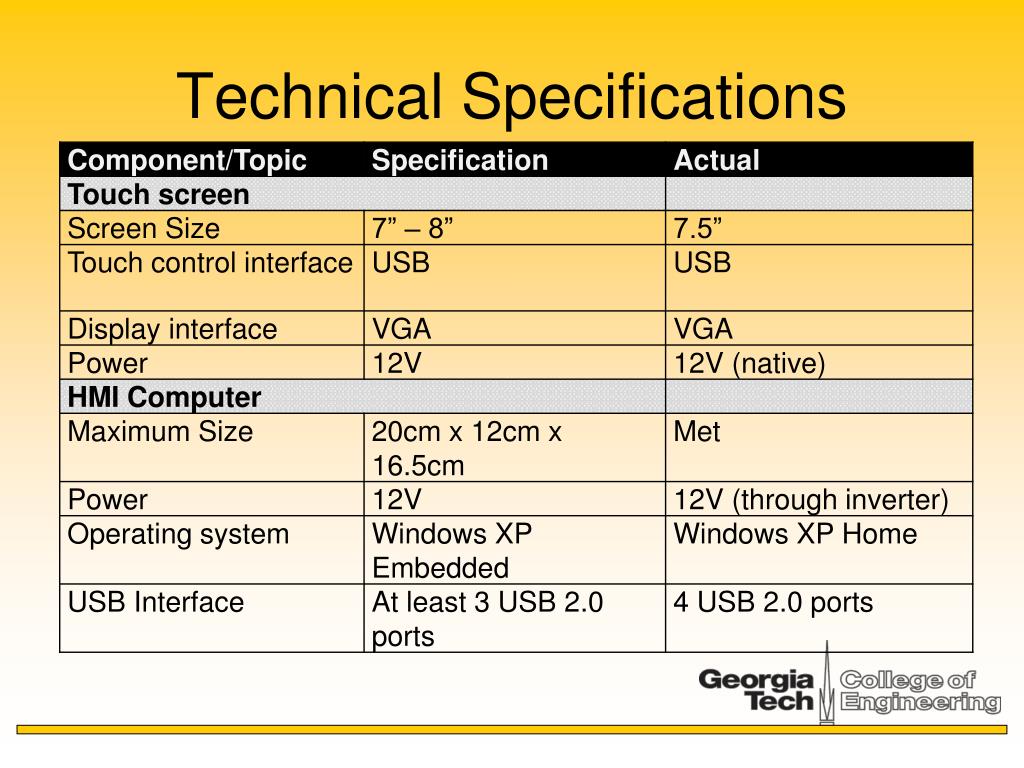 Technical Specifications

| Component/Topic | Specification | Actual |
|---|---|---|
| Touch screen | | |
| Screen Size | 7” – 8” | 7.5” |
| Touch control interface | USB | USB |
| Display interface | VGA | VGA |
| Power | 12V | 12V (native) |
| HMI Computer | | |
| Maximum Size | 20cm x 12cm x 16.5cm | Met |
| Power | 12V | 12V (through inverter) |
| Operating system | Windows XP Embedded | Windows XP Home |
| USB Interface | At least 3 USB 2.0 ports | 4 USB 2.0 ports |

Georgia Tech College of Engineering